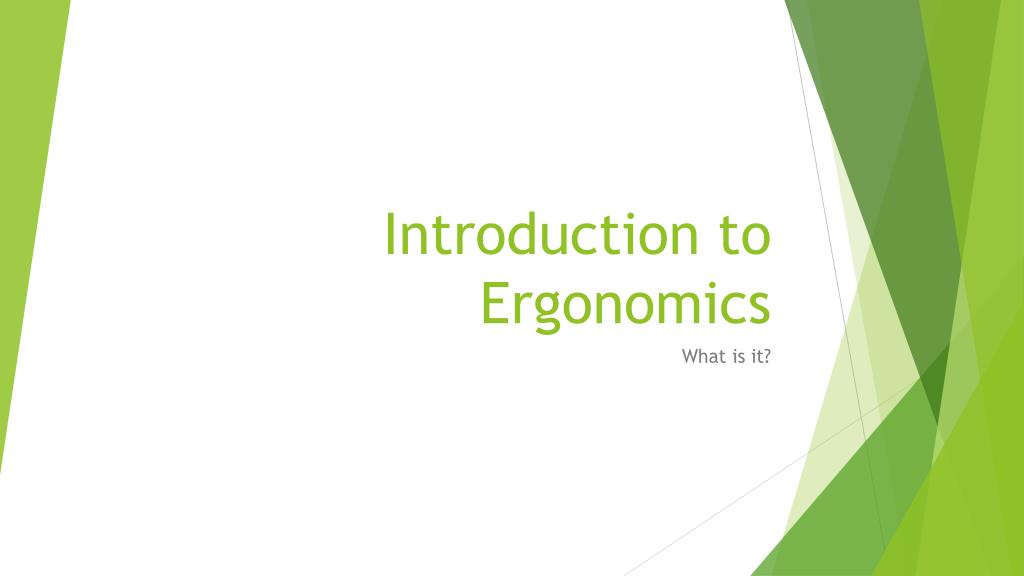 Introduction to Ergonomics

What is it?